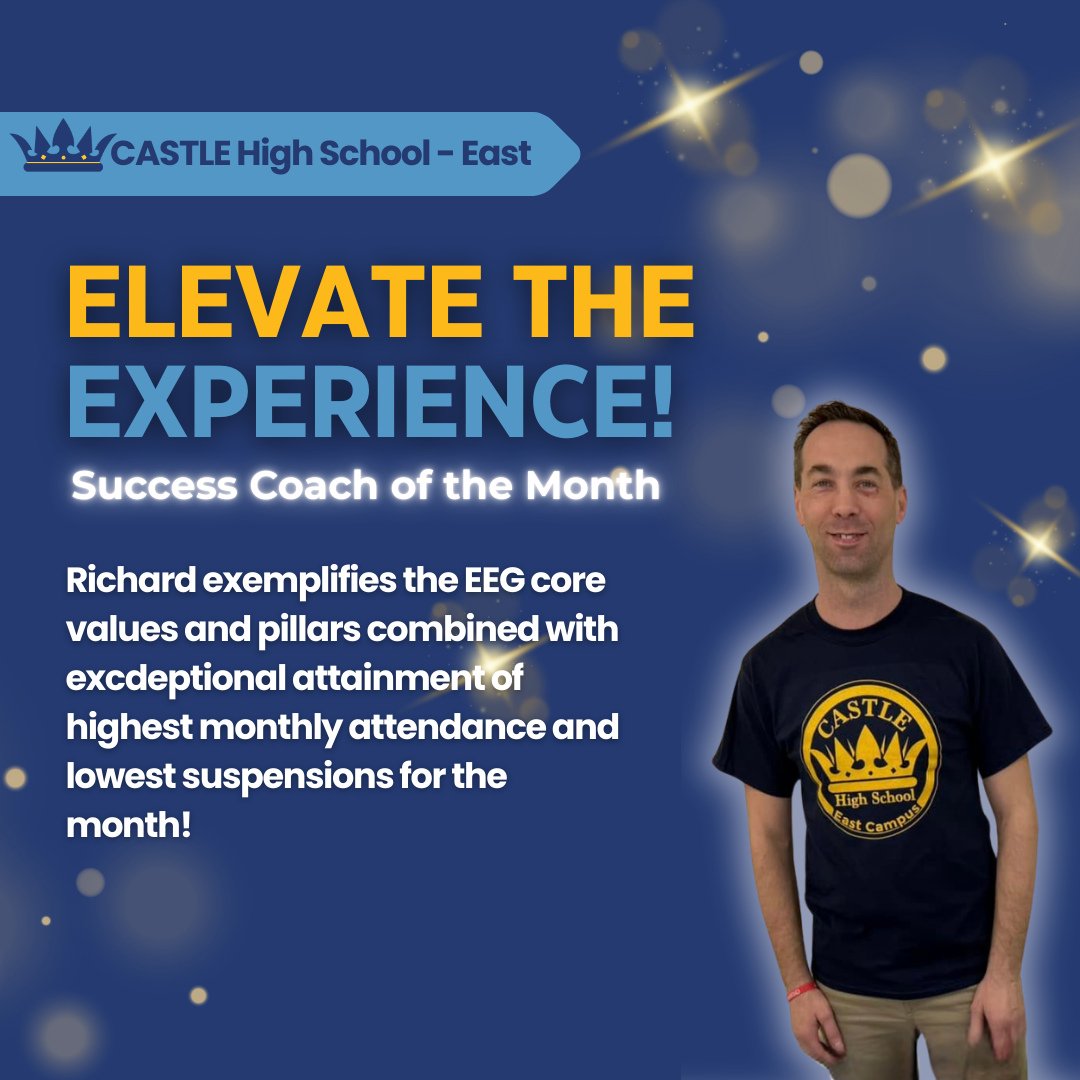 CASTLE High School - East

ELEVATE THE EXPERIENCE!

Success Coach of the Month

Richard exemplifies the EEG core values and pillars combined with excdeptional attainment of highest monthly attendance and lowest suspensions for the month!

CASTLE
High School
East Campus